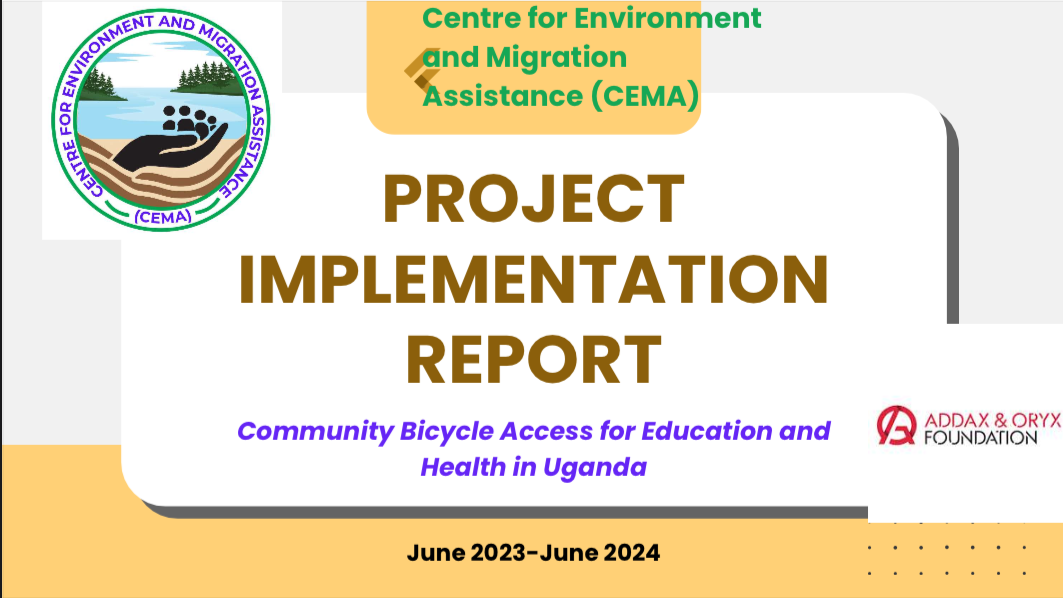 CENTRE FOR ENVIRONMENT AND MIGRATION ASSISTANCE
(CEMA)

Centre for Environment and Migration Assistance (CEMA)

PROJECT IMPLEMENTATION REPORT

Community Bicycle Access for Education and Health in Uganda

ADDAX & ORYX FOUNDATION

June 2023-June 2024